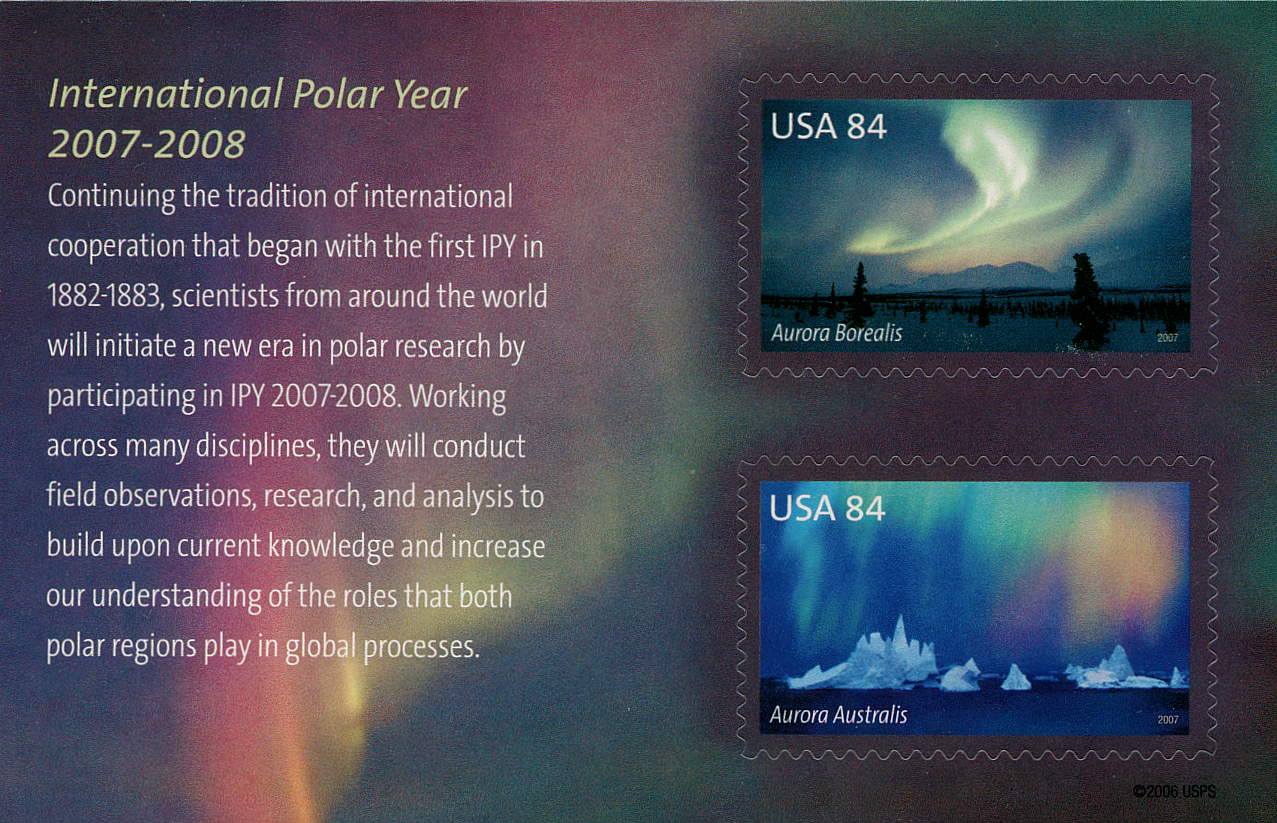 International Polar Year 2007-2008

Continuing the tradition of international cooperation that began with the first IPY in 1882-1883, scientists from around the world will initiate a new era in polar research by participating in IPY 2007-2008. Working across many disciplines, they will conduct field observations, research, and analysis to build upon current knowledge and increase our understanding of the roles that both polar regions play in global processes.

USA 84
Aurora Borealis
2007

USA 84
Aurora Australis
2007

©2006 USPS